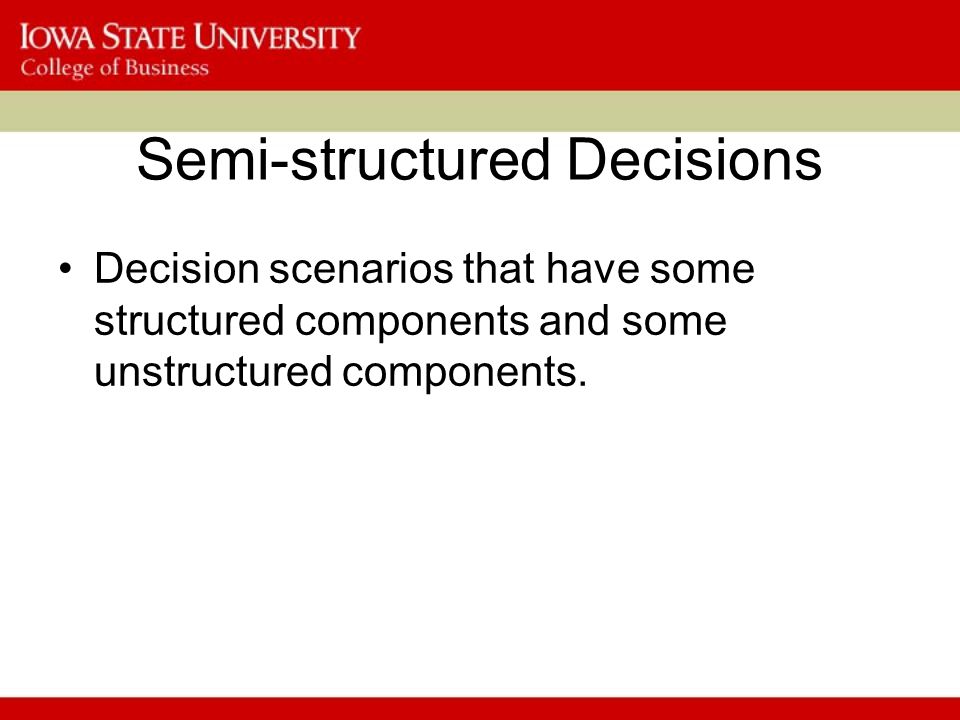 IOWA STATE UNIVERSITY
College of Business

Semi-structured Decisions

• Decision scenarios that have some structured components and some unstructured components.